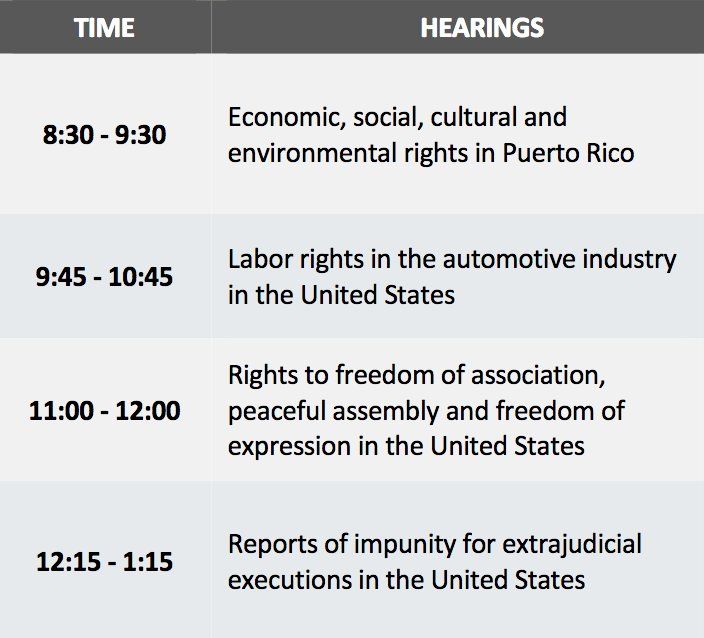 | TIME | HEARINGS |
|---|---|
| 8:30 - 9:30 | Economic, social, cultural and environmental rights in Puerto Rico |
| 9:45 - 10:45 | Labor rights in the automotive industry in the United States |
| 11:00 - 12:00 | Rights to freedom of association, peaceful assembly and freedom of expression in the United States |
| 12:15 - 1:15 | Reports of impunity for extrajudicial executions in the United States |